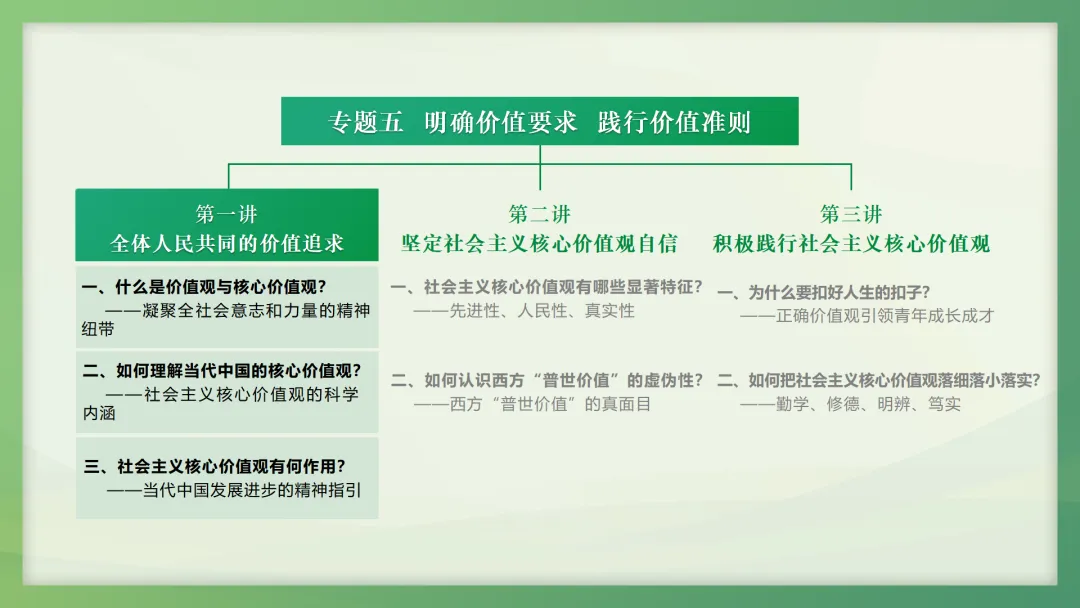 专题五 明确价值要求 践行价值准则

第一讲
全体人民共同的价值追求

一、什么是价值观与核心价值观？
——凝聚全社会意志和力量的精神纽带

二、如何理解当代中国的核心价值观？
——社会主义核心价值观的科学内涵

三、社会主义核心价值观有何作用？
——当代中国发展进步的精神指引

第二讲
坚定社会主义核心价值观自信

一、社会主义核心价值观有哪些显著特征？
——先进性、人民性、真实性

二、如何认识西方“普世价值”的虚伪性？
——西方“普世价值”的真面目

第三讲
积极践行社会主义核心价值观

一、为什么要扣好人生的扣子？
——正确价值观引领青年成长成才

二、如何把社会主义核心价值观落细落小落实？
——勤学、修德、明辨、笃实